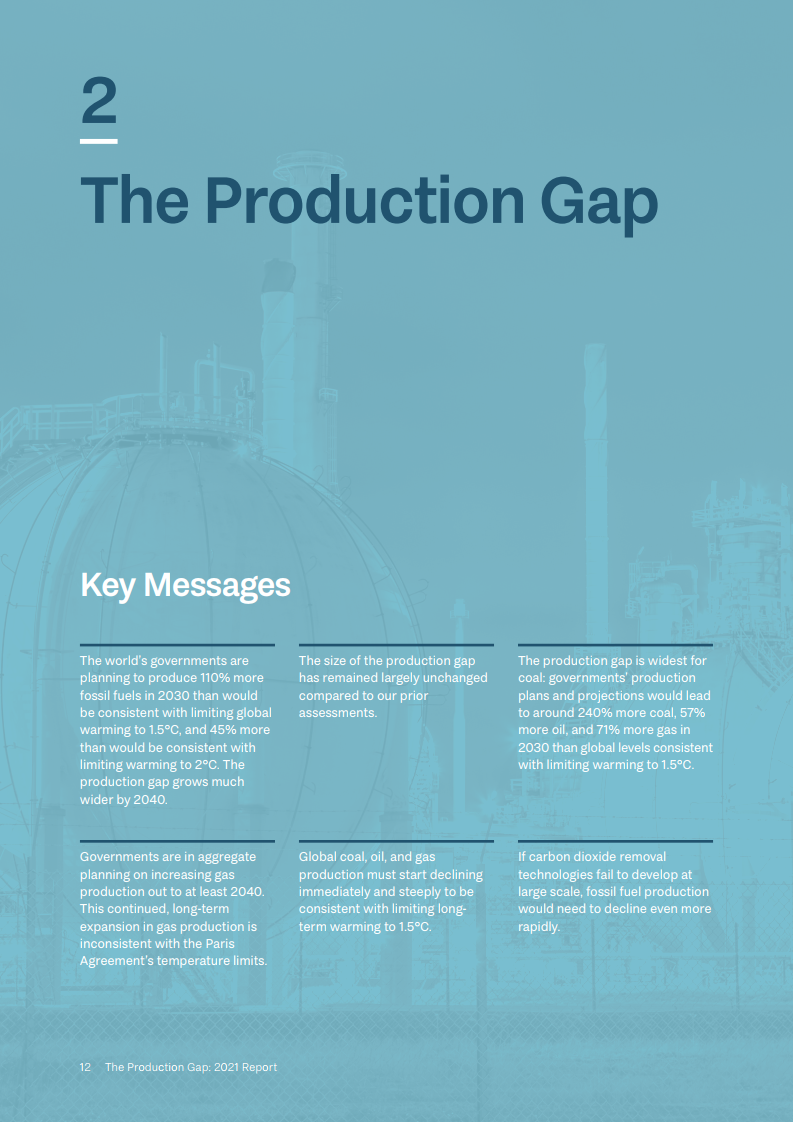 2

The Production Gap

Key Messages

The world's governments are planning to produce 110% more fossil fuels in 2030 than would be consistent with limiting global warming to 1.5°C, and 45% more than would be consistent with limiting warming to 2°C. The production gap grows much wider by 2040.

The size of the production gap has remained largely unchanged compared to our prior assessments.

The production gap is widest for coal: governments' production plans and projections would lead to around 240% more coal, 57% more oil, and 71% more gas in 2030 than global levels consistent with limiting warming to 1.5°C.

Governments are in aggregate planning on increasing gas production out to at least 2040. This continued, long-term expansion in gas production is inconsistent with the Paris Agreement's temperature limits.

Global coal, oil, and gas production must start declining immediately and steeply to be consistent with limiting long-term warming to 1.5°C.

If carbon dioxide removal technologies fail to develop at large scale, fossil fuel production would need to decline even more rapidly.

12 The Production Gap: 2021 Report